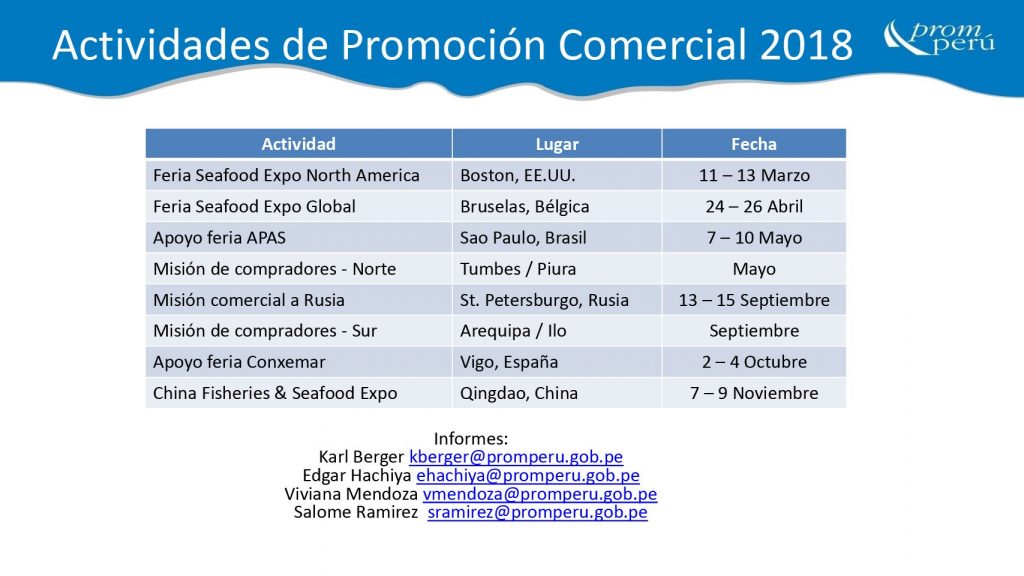 Actividades de Promoción Comercial 2018

prom perú

| Actividad | Lugar | Fecha |
|---|---|---|
| Feria Seafood Expo North America | Boston, EE.UU. | 11 – 13 Marzo |
| Feria Seafood Expo Global | Bruselas, Bélgica | 24 – 26 Abril |
| Apoyo feria APAS | Sao Paulo, Brasil | 7 – 10 Mayo |
| Misión de compradores - Norte | Tumbes / Piura | Mayo |
| Misión comercial a Rusia | St. Petersburgo, Rusia | 13 – 15 Septiembre |
| Misión de compradores - Sur | Arequipa / Ilo | Septiembre |
| Apoyo feria Conxemar | Vigo, España | 2 – 4 Octubre |
| China Fisheries & Seafood Expo | Qingdao, China | 7 – 9 Noviembre |

Informes:
Karl Berger kberger@promperu.gob.pe
Edgar Hachiya ehachiya@promperu.gob.pe
Viviana Mendoza vmendoza@promperu.gob.pe
Salome Ramirez sramirez@promperu.gob.pe